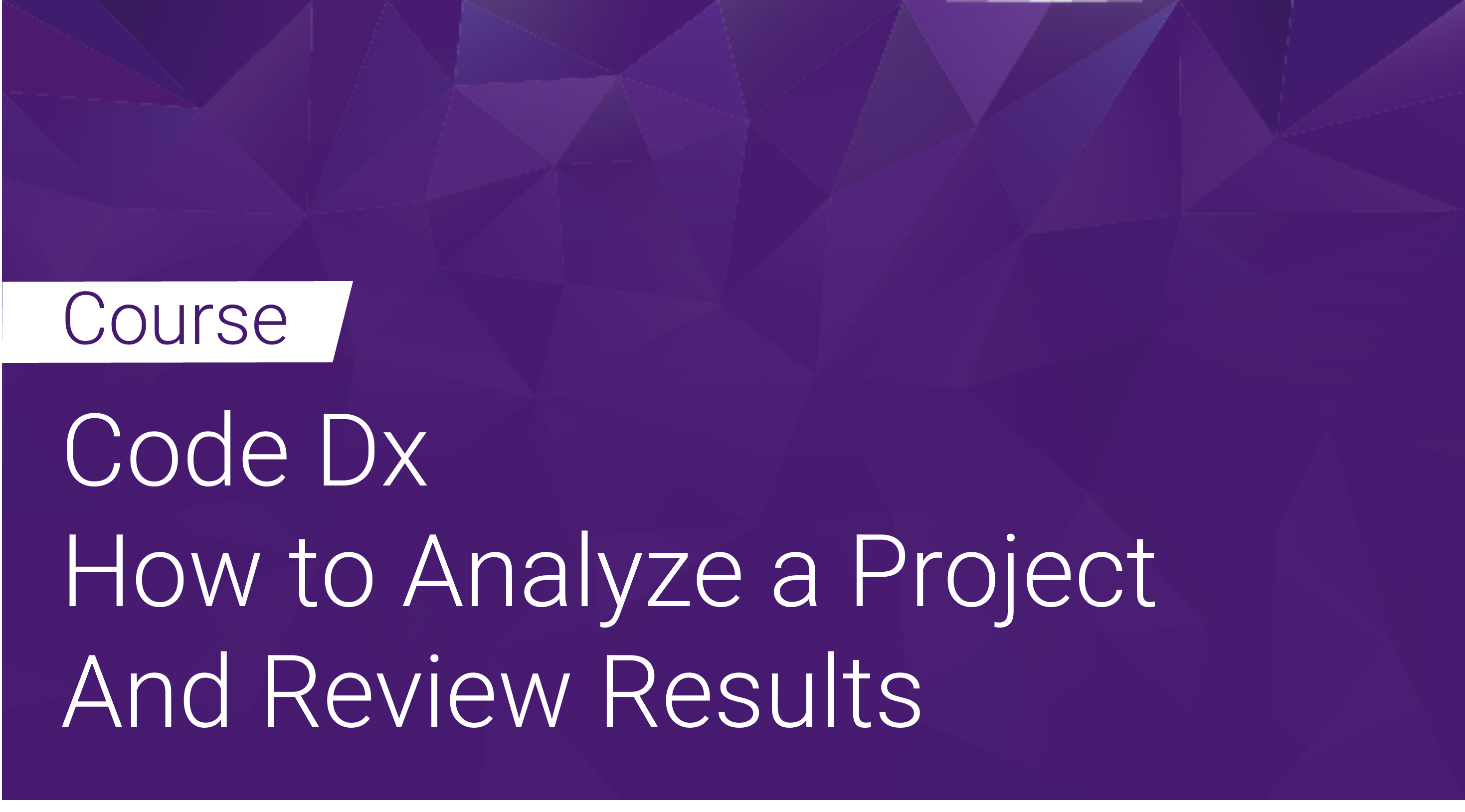 Course

Code Dx
How to Analyze a Project
And Review Results